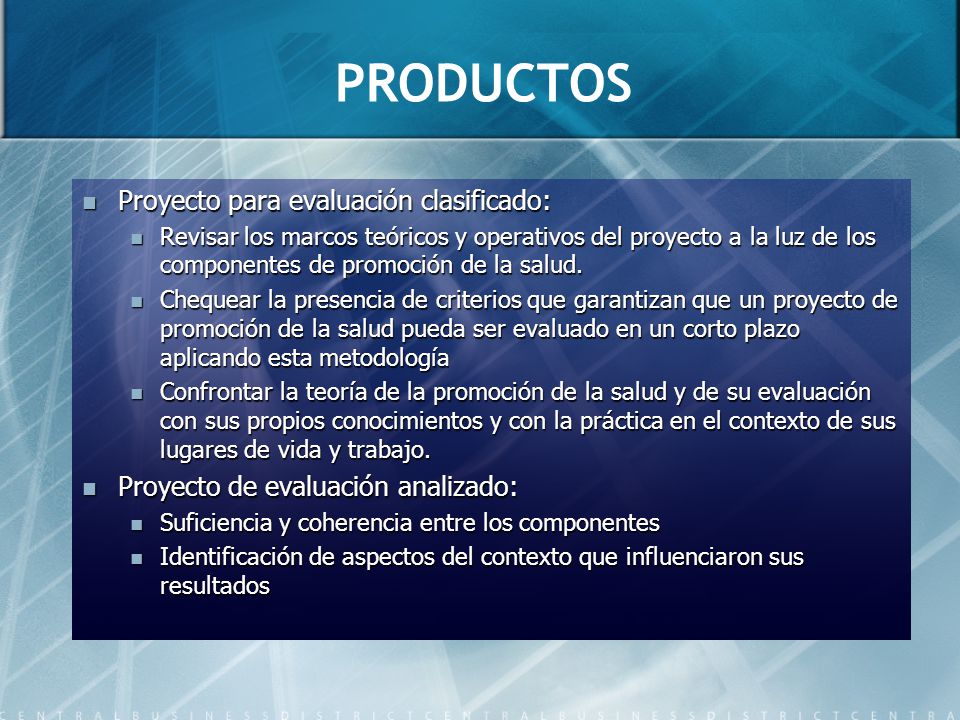 PRODUCTOS

- Proyecto para evaluación clasificado:
  - Revisar los marcos teóricos y operativos del proyecto a la luz de los componentes de promoción de la salud.
  - Chequear la presencia de criterios que garantizan que un proyecto de promoción de la salud pueda ser evaluado en un corto plazo aplicando esta metodología
  - Confrontar la teoría de la promoción de la salud y de su evaluación con sus propios conocimientos y con la práctica en el contexto de sus lugares de vida y trabajo.
- Proyecto de evaluación analizado:
  - Suficiencia y coherencia entre los componentes
  - Identificación de aspectos del contexto que influenciaron sus resultados

CENTRALBUSINESSDISTRICTCENTRALBUSINESSDISTRICTCENTRA